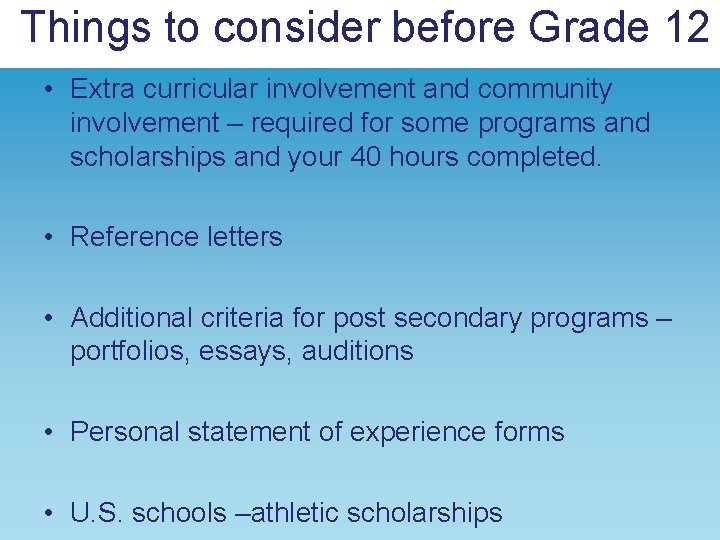 Things to consider before Grade 12

• Extra curricular involvement and community involvement – required for some programs and scholarships and your 40 hours completed.

• Reference letters

• Additional criteria for post secondary programs – portfolios, essays, auditions

• Personal statement of experience forms

• U.S. schools –athletic scholarships